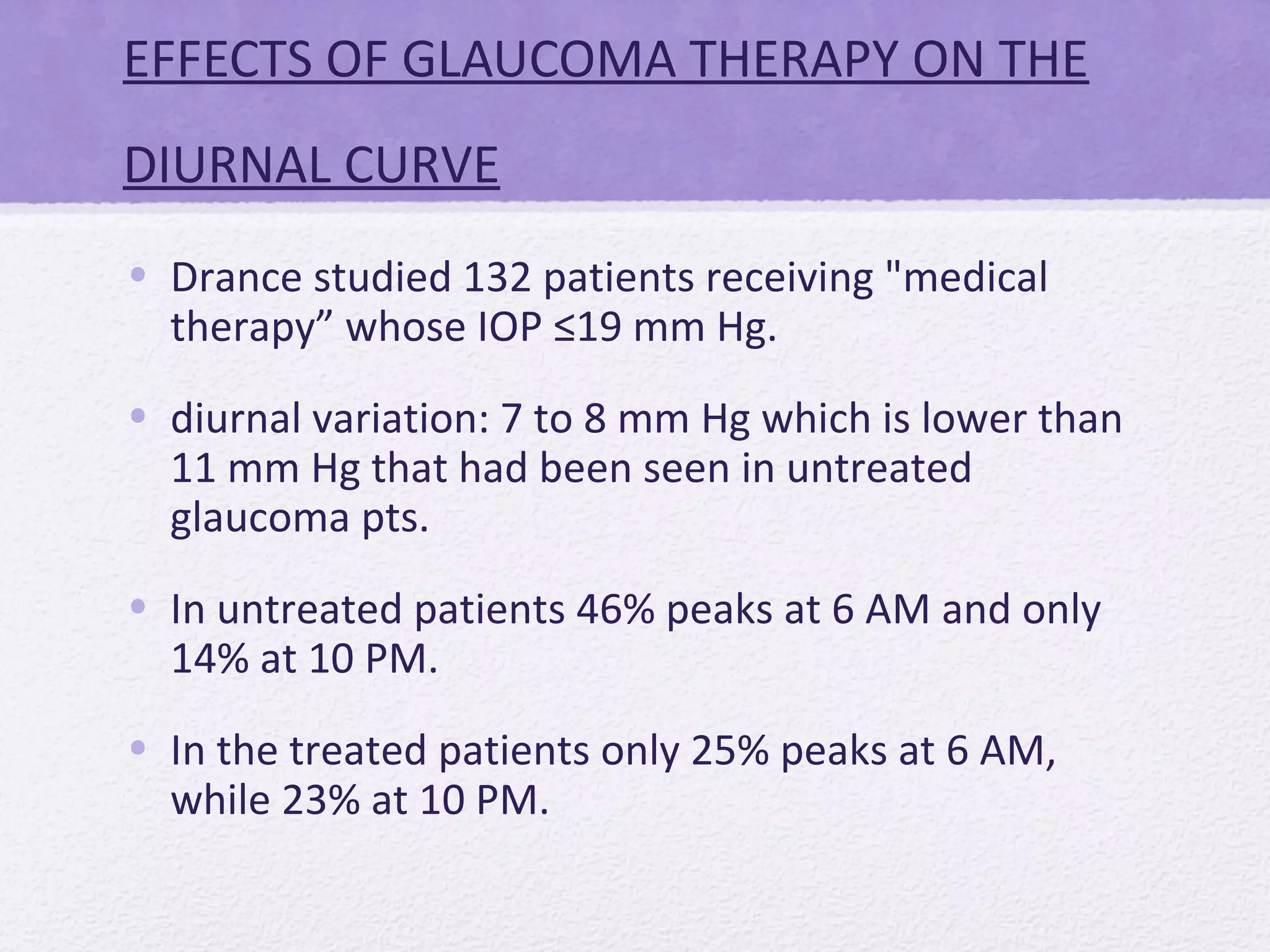 EFFECTS OF GLAUCOMA THERAPY ON THE DIURNAL CURVE

• Drance studied 132 patients receiving "medical therapy” whose IOP ≤19 mm Hg.

• diurnal variation: 7 to 8 mm Hg which is lower than 11 mm Hg that had been seen in untreated glaucoma pts.

• In untreated patients 46% peaks at 6 AM and only 14% at 10 PM.

• In the treated patients only 25% peaks at 6 AM, while 23% at 10 PM.